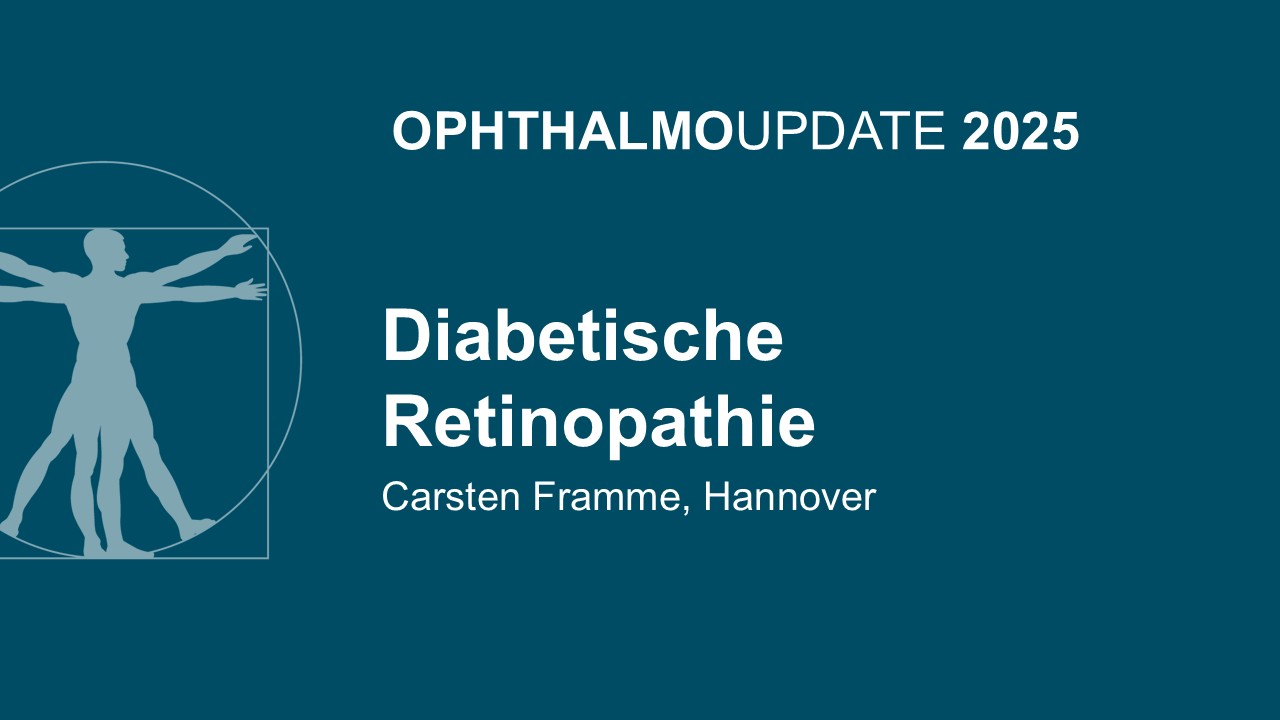 OPHTHALMOUPDATE 2025

Diabetische Retinopathie

Carsten Framme, Hannover